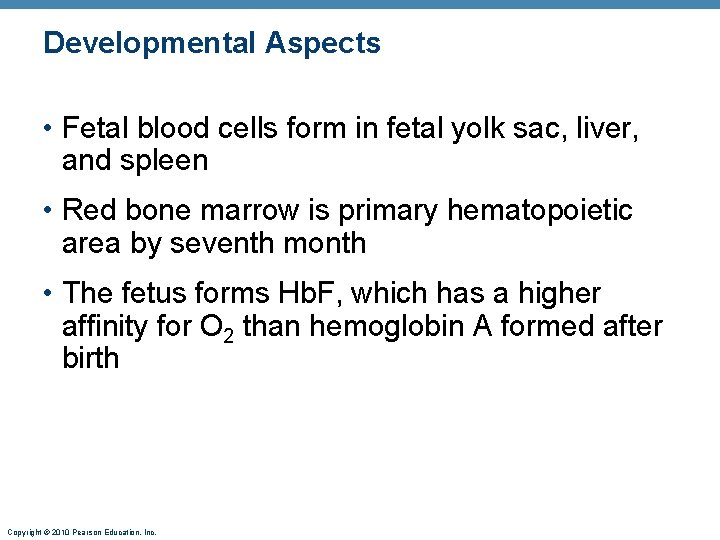 Developmental Aspects

• Fetal blood cells form in fetal yolk sac, liver, and spleen

• Red bone marrow is primary hematopoietic area by seventh month

• The fetus forms HbF, which has a higher affinity for $O_2$ than hemoglobin A formed after birth

Copyright © 2010 Pearson Education, Inc.